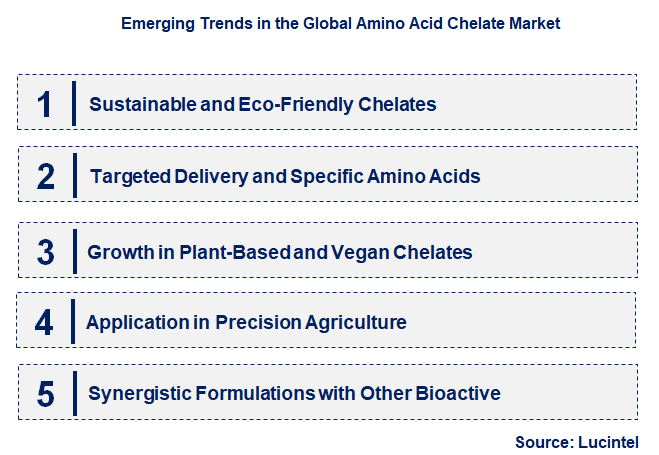 Emerging Trends in the Global Amino Acid Chelate Market

1 Sustainable and Eco-Friendly Chelates

2 Targeted Delivery and Specific Amino Acids

3 Growth in Plant-Based and Vegan Chelates

4 Application in Precision Agriculture

5 Synergistic Formulations with Other Bioactive

Source: Lucintel